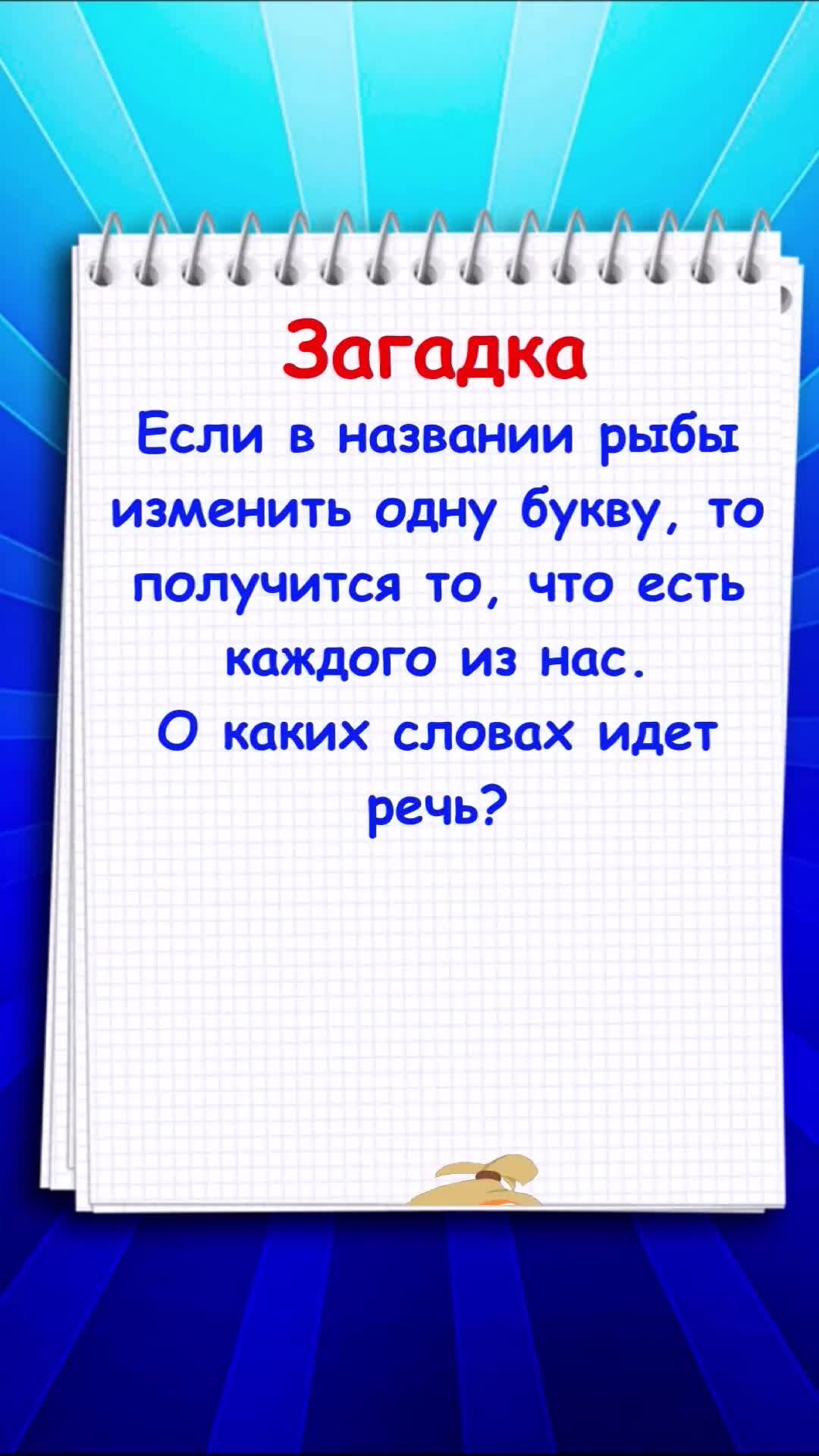 Загадка

Если в названии рыбы изменить одну букву, то получится то, что есть каждого из нас.
О каких словах идет речь?